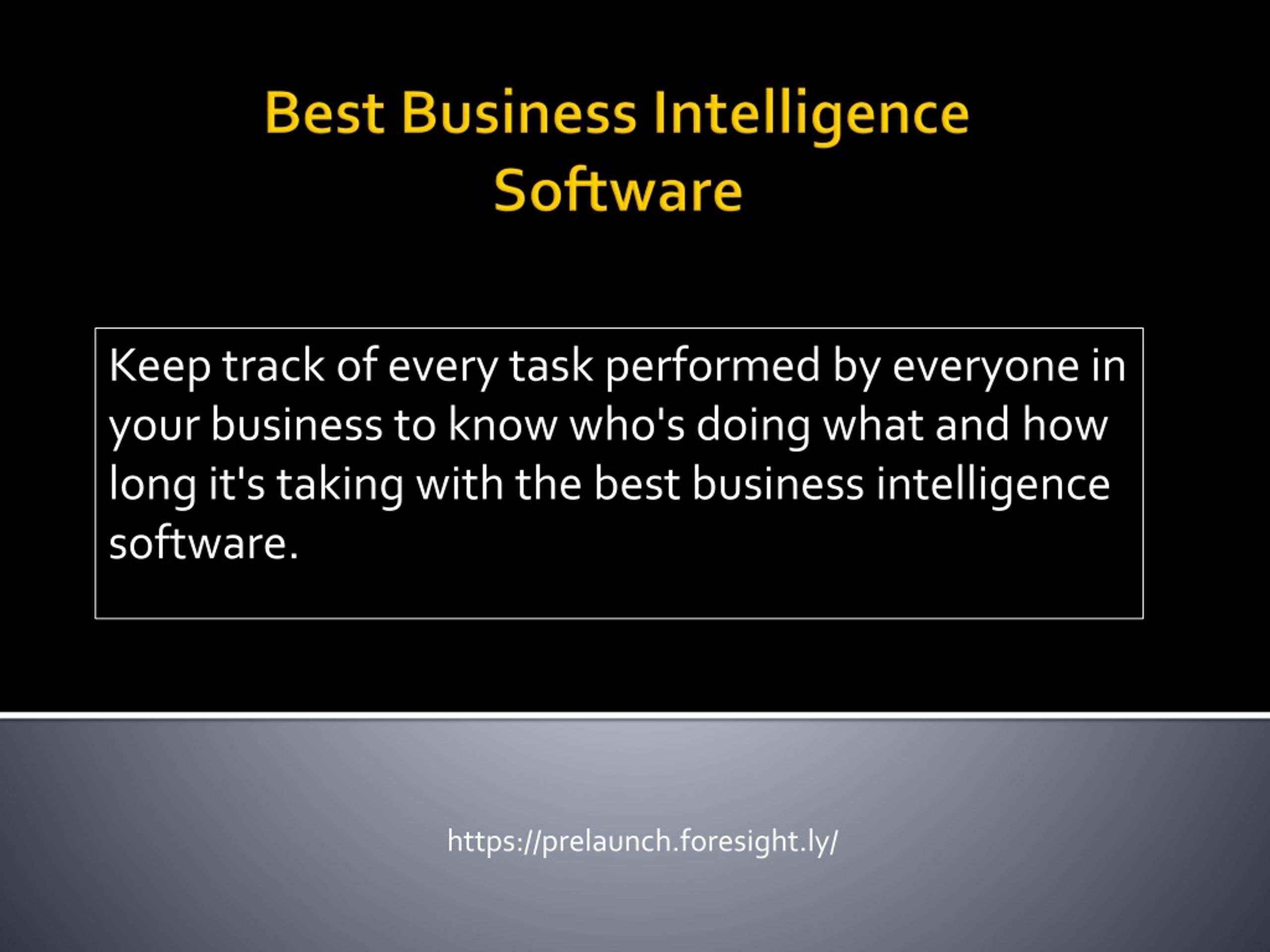 Best Business Intelligence Software

Keep track of every task performed by everyone in your business to know who's doing what and how long it's taking with the best business intelligence software.

https://prelaunch.foresight.ly/